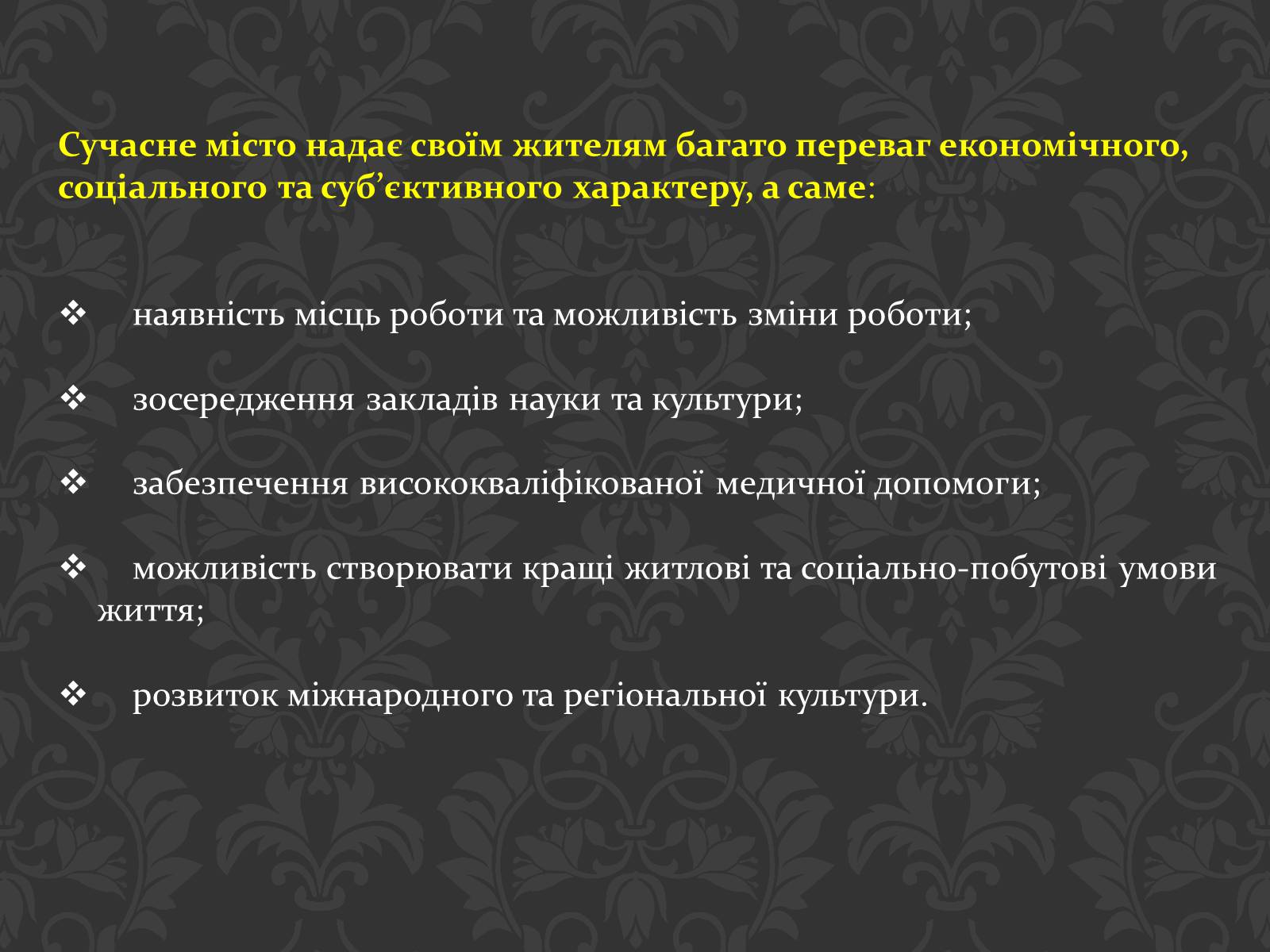 Сучасне місто надає своїм жителям багато переваг економічного, соціального та суб’єктивного характеру, а саме:

❖ наявність місць роботи та можливість зміни роботи;

❖ зосередження закладів науки та культури;

❖ забезпечення висококваліфікованої медичної допомоги;

❖ можливість створювати кращі житлові та соціально-побутові умови життя;

❖ розвиток міжнародного та регіональної культури.